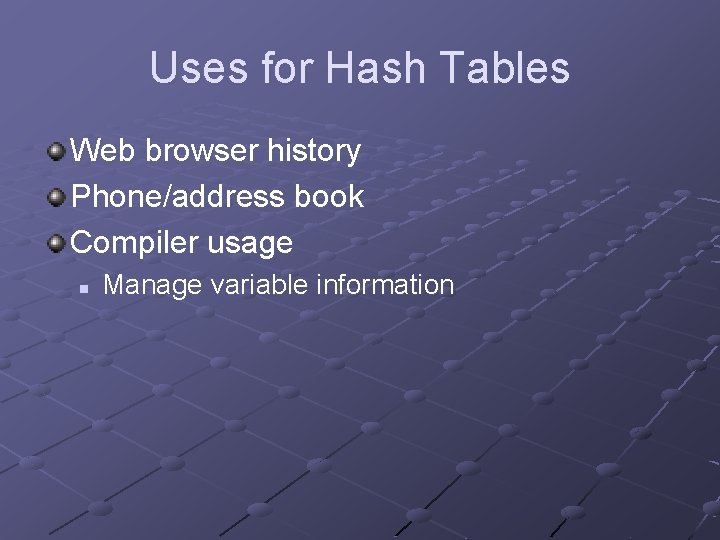 Uses for Hash Tables

Web browser history

Phone/address book

Compiler usage

Manage variable information